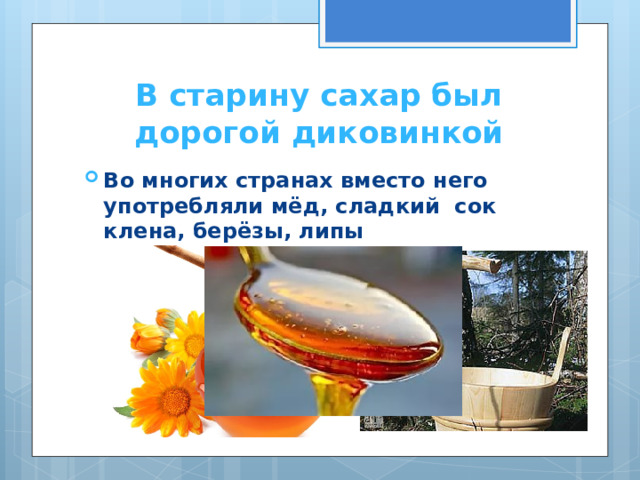 В старину сахар был дорогой диковинкой

Во многих странах вместо него употребляли мёд, сладкий сок клена, берёзы, липы